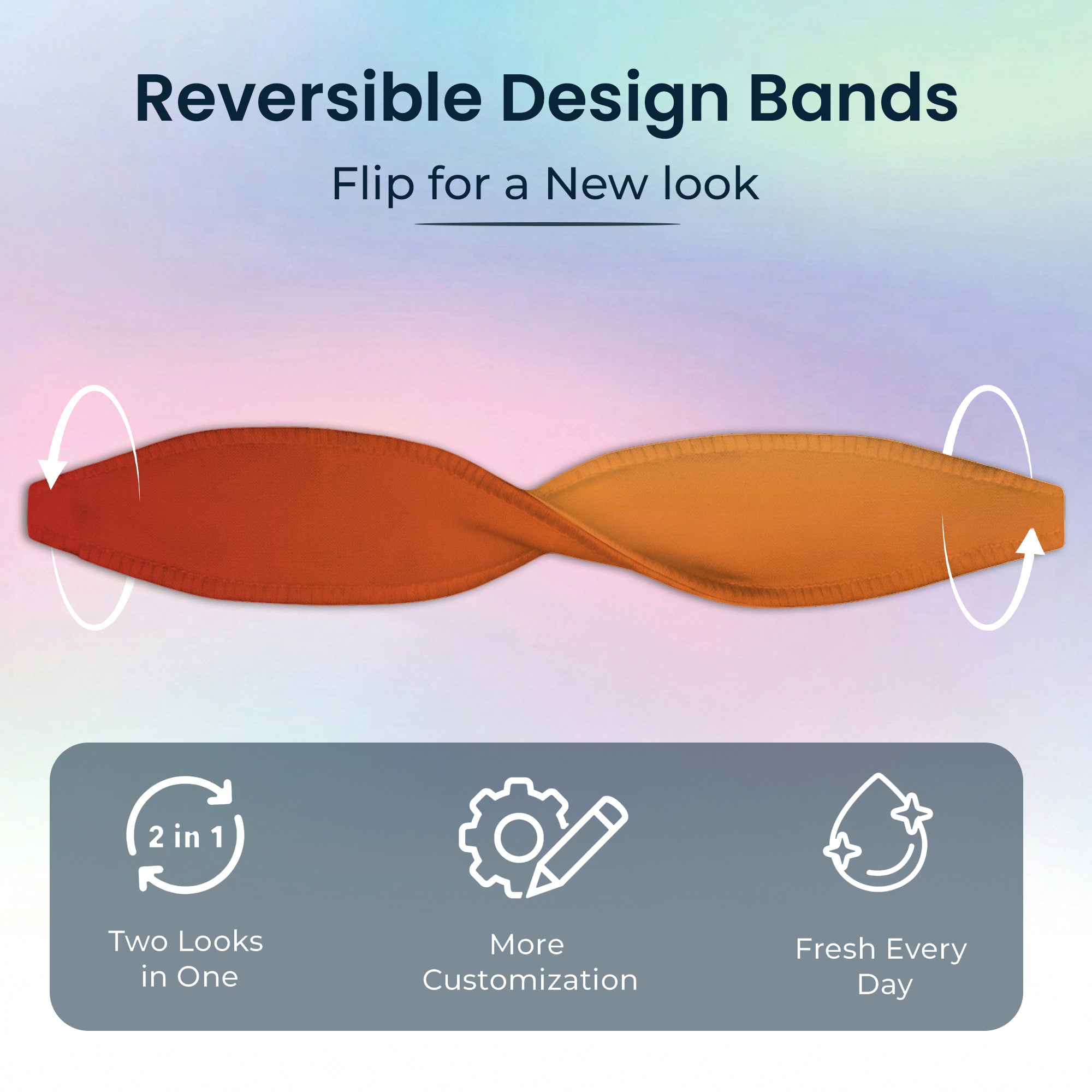 Reversible Design Bands

Flip for a New look

2 in 1

Two Looks in One

More Customization

Fresh Every Day